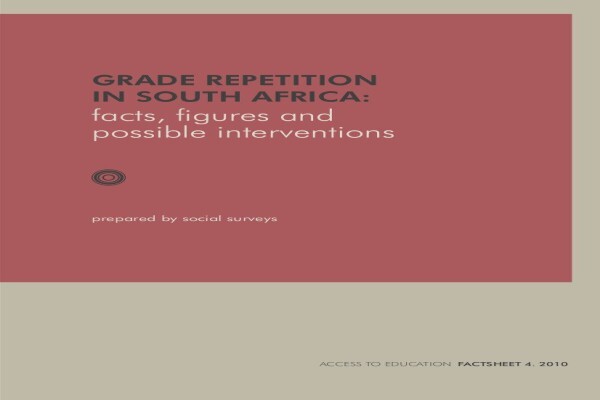 GRADE REPETITION IN SOUTH AFRICA:
facts, figures and possible interventions

prepared by social surveys

ACCESS TO EDUCATION FACTSHEET 4. 2010